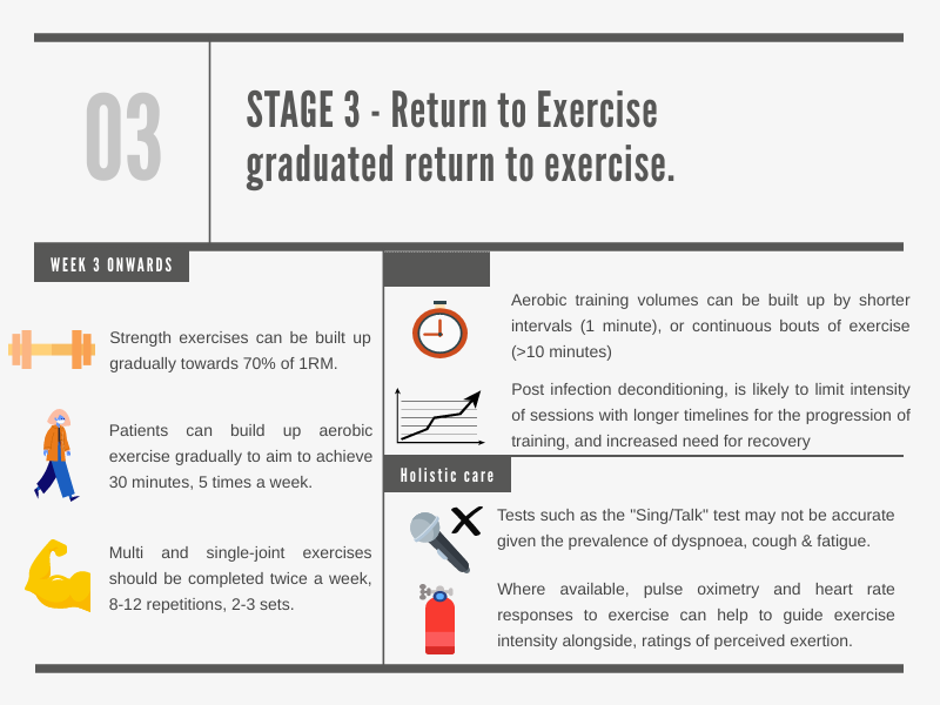 03

STAGE 3 - Return to Exercise graduated return to exercise.

WEEK 3 ONWARDS

Strength exercises can be built up gradually towards 70% of 1RM.

Patients can build up aerobic exercise gradually to aim to achieve 30 minutes, 5 times a week.

Multi and single-joint exercises should be completed twice a week, 8-12 repetitions, 2-3 sets.

Aerobic training volumes can be built up by shorter intervals (1 minute), or continuous bouts of exercise (>10 minutes)

Post infection deconditioning, is likely to limit intensity of sessions with longer timelines for the progression of training, and increased need for recovery

Holistic care

Tests such as the "Sing/Talk" test may not be accurate given the prevalence of dyspnoea, cough & fatigue.

Where available, pulse oximetry and heart rate responses to exercise can help to guide exercise intensity alongside, ratings of perceived exertion.